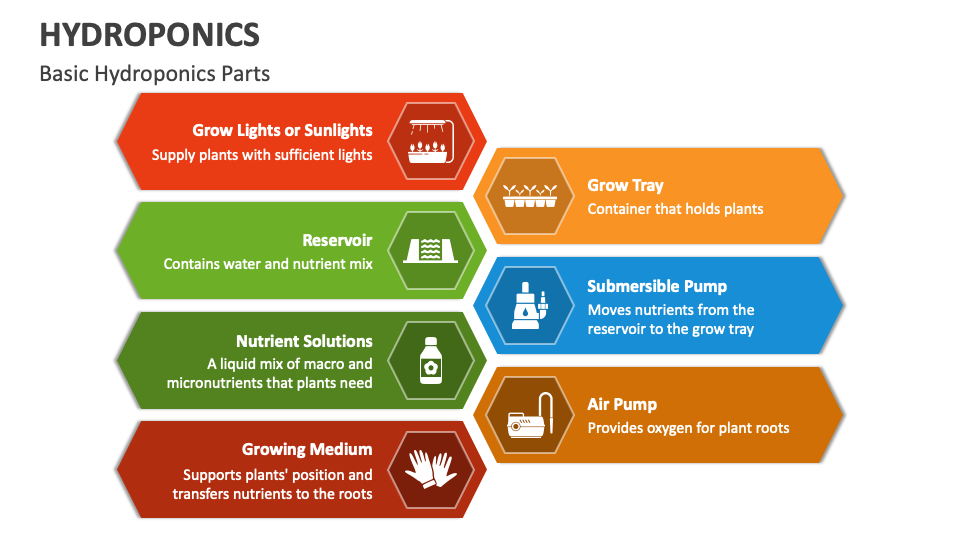 HYDROPONICS

Basic Hydroponics Parts

Grow Lights or Sunlights
Supply plants with sufficient lights

Grow Tray
Container that holds plants

Reservoir
Contains water and nutrient mix

Submersible Pump
Moves nutrients from the reservoir to the grow tray

Nutrient Solutions
A liquid mix of macro and micronutrients that plants need

Air Pump
Provides oxygen for plant roots

Growing Medium
Supports plants' position and transfers nutrients to the roots